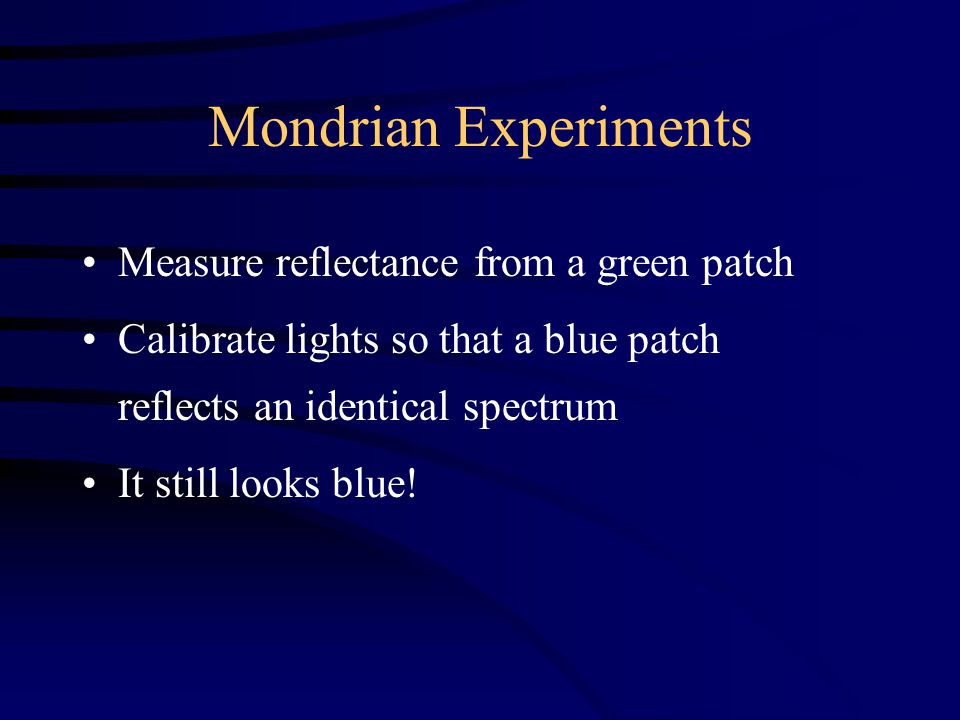 Mondrian Experiments

• Measure reflectance from a green patch
• Calibrate lights so that a blue patch reflects an identical spectrum
• It still looks blue!